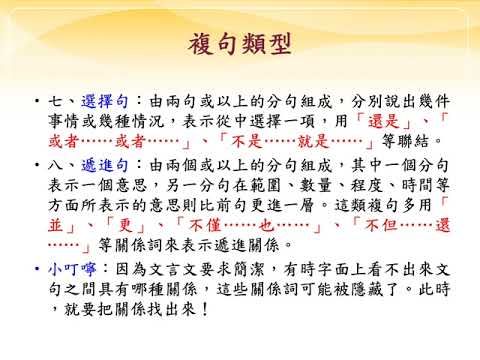 複句類型

• 七、選擇句：由兩句或以上的分句組成，分別說出幾件事情或幾種情況，表示從中選擇一項，用「還是」、「或者……或者……」、「不是……就是……」等聯結。

• 八、遞進句：由兩個或以上的分句組成，其中一個分句表示一個意思，另一分句在範圍、數量、程度、時間等方面所表示的意思則比前句更進一層。這類複句多用「並」、「更」、「不僅……也……」、「不但……還……」等關係詞來表示遞進關係。

• 小叮嚀：因為文言文要求簡潔，有時字面上看不出來文句之間具有哪種關係，這些關係詞可能被隱藏了。此時，就要把關係找出來！